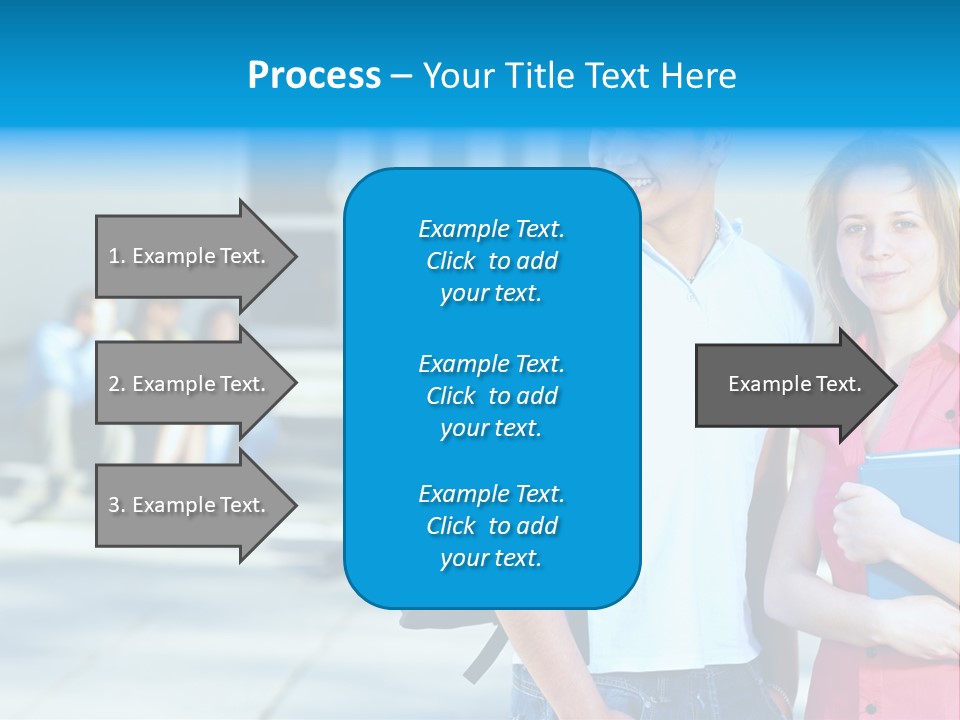 Process – Your Title Text Here

1. Example Text.

2. Example Text.

3. Example Text.

Example Text. Click to add your text.

Example Text. Click to add your text.

Example Text. Click to add your text.

Example Text.